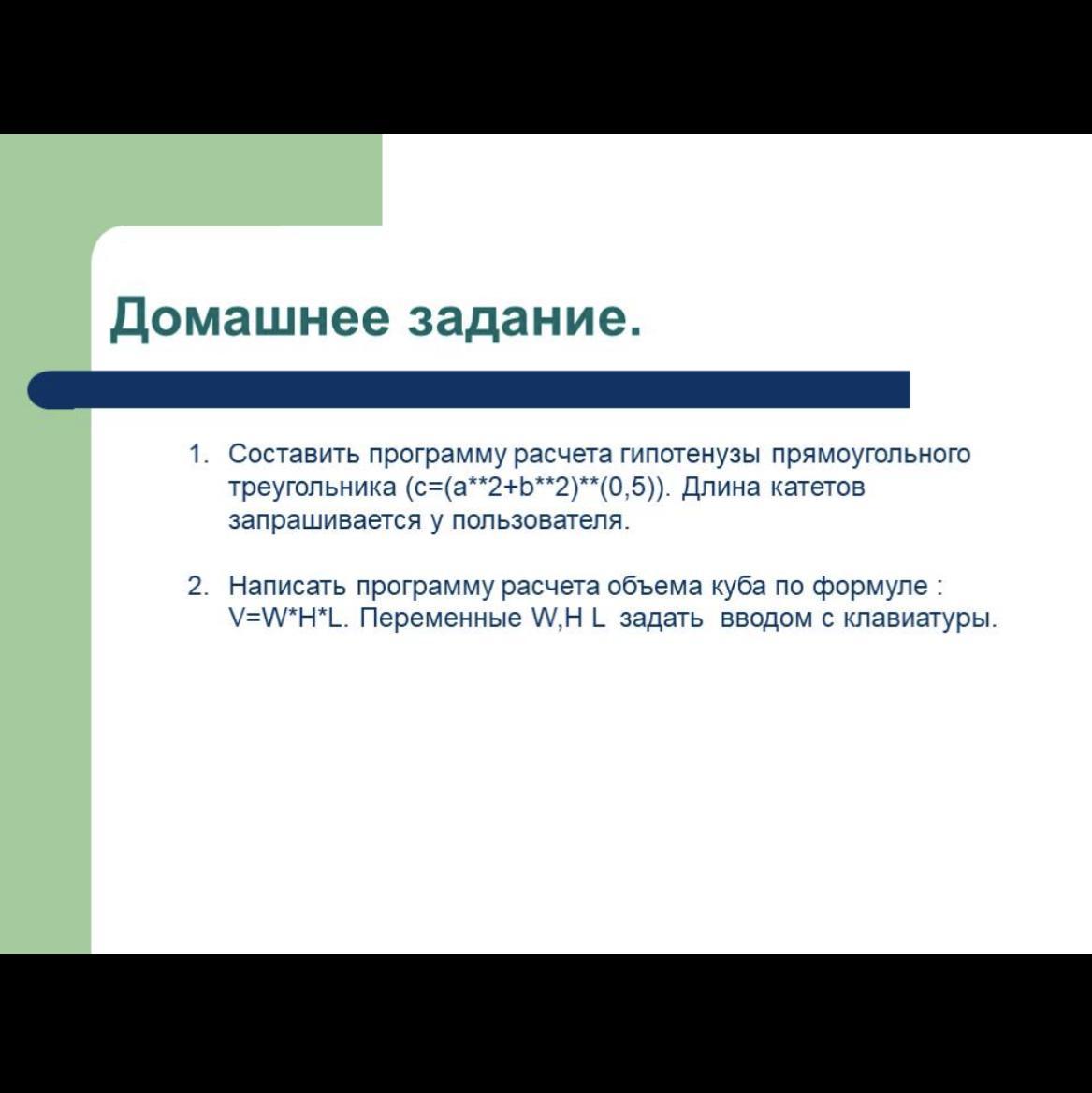 Домашнее задание.

1. Составить программу расчета гипотенузы прямоугольного треугольника (c=(a**2+b**2)**(0,5)). Длина катетов запрашивается у пользователя.

2. Написать программу расчета объема куба по формуле : V=W*H*L. Переменные W,H L задать вводом с клавиатуры.